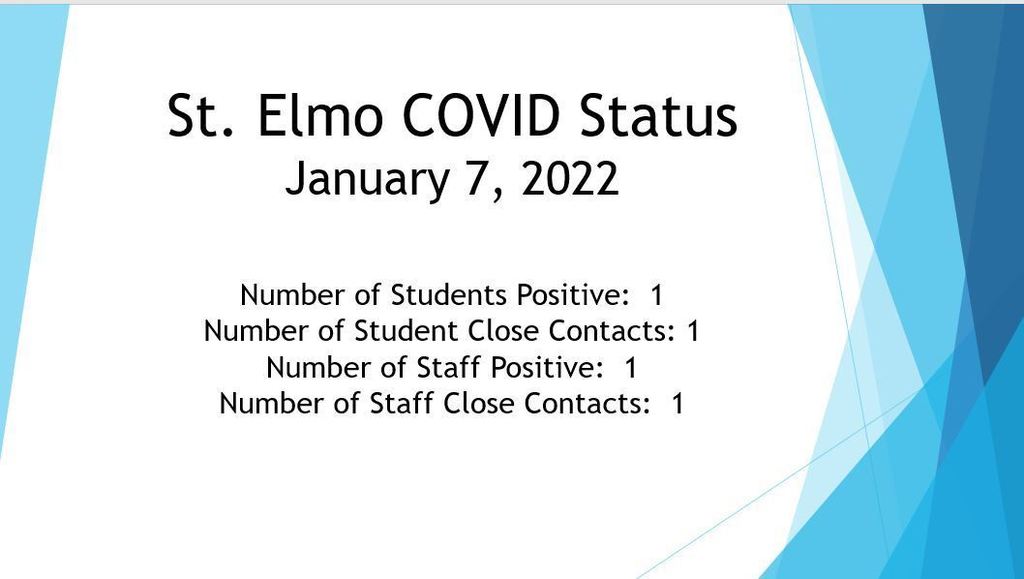 St. Elmo COVID Status
January 7, 2022

Number of Students Positive: 1
Number of Student Close Contacts: 1
Number of Staff Positive: 1
Number of Staff Close Contacts: 1